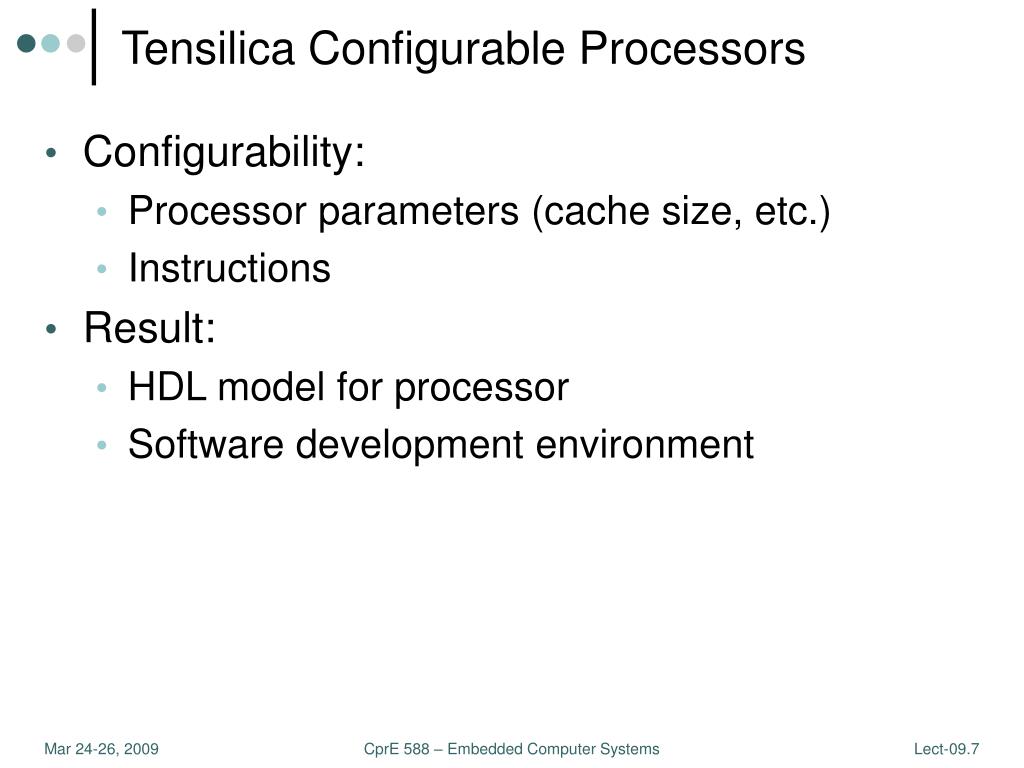 Tensilica Configurable Processors

• Configurability:
  • Processor parameters (cache size, etc.)
  • Instructions
• Result:
  • HDL model for processor
  • Software development environment

Mar 24-26, 2009

CprE 588 – Embedded Computer Systems

Lect-09.7